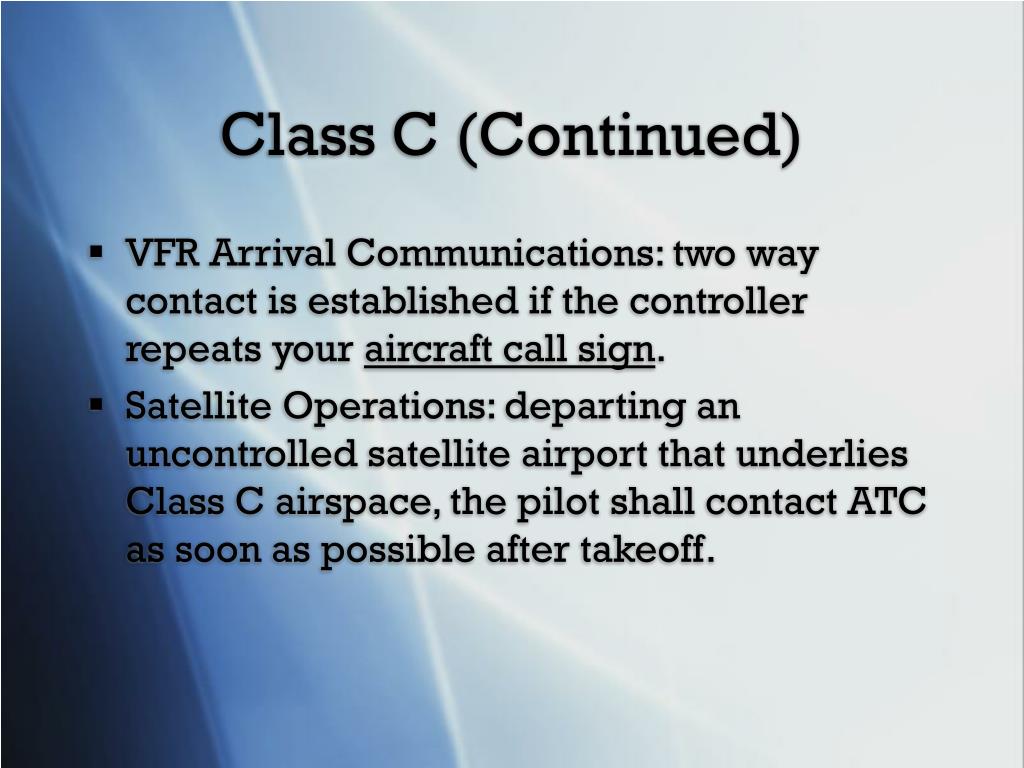 Class C (Continued)

▪ VFR Arrival Communications: two way contact is established if the controller repeats your aircraft call sign.

▪ Satellite Operations: departing an uncontrolled satellite airport that underlies Class C airspace, the pilot shall contact ATC as soon as possible after takeoff.